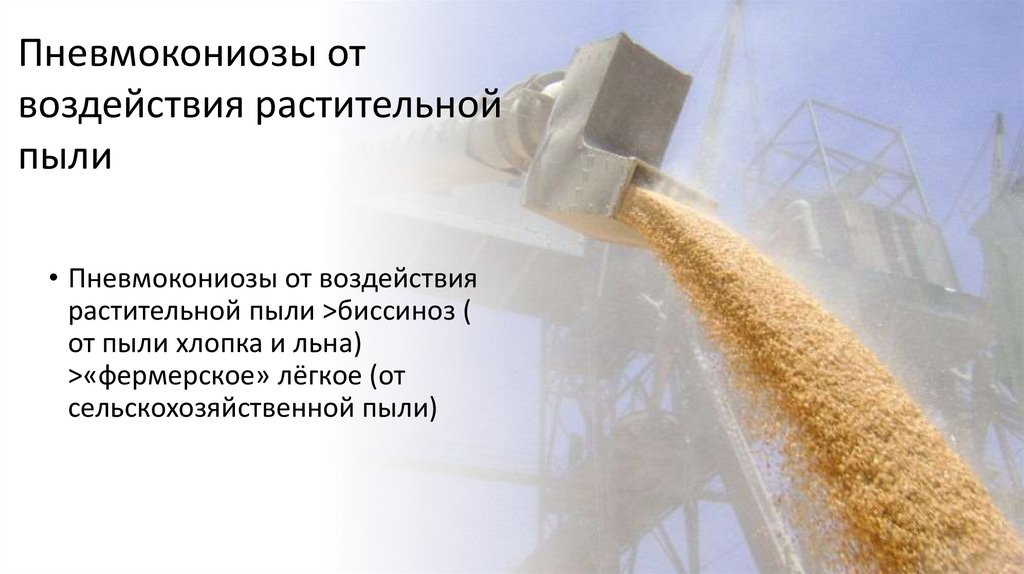 Пневмокониозы от воздействия растительной пыли

• Пневмокониозы от воздействия растительной пыли >биссиноз ( от пыли хлопка и льна) >«фермерское» лёгкое (от сельскохозяйственной пыли)